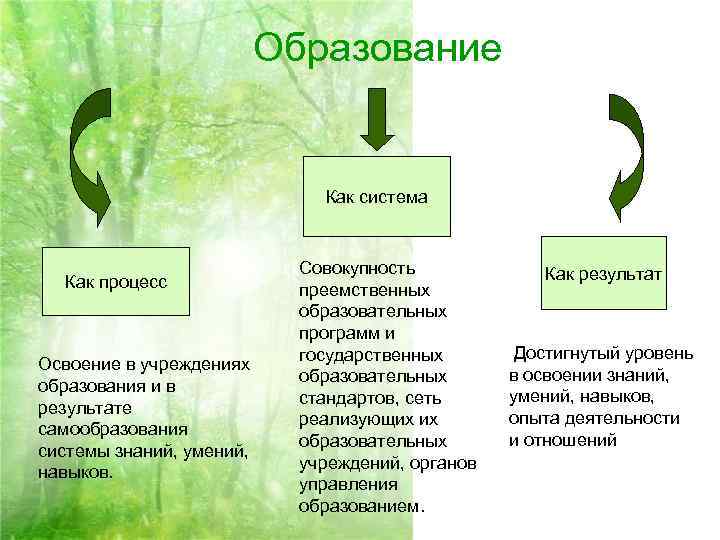 Образование

Как процесс

Освоение в учреждениях образования и в результате самообразования системы знаний, умений, навыков.

Как система

Совокупность преемственных образовательных программ и государственных образовательных стандартов, сеть реализующих их образовательных учреждений, органов управления образованием.

Как результат

Достигнутый уровень в освоении знаний, умений, навыков, опыта деятельности и отношений